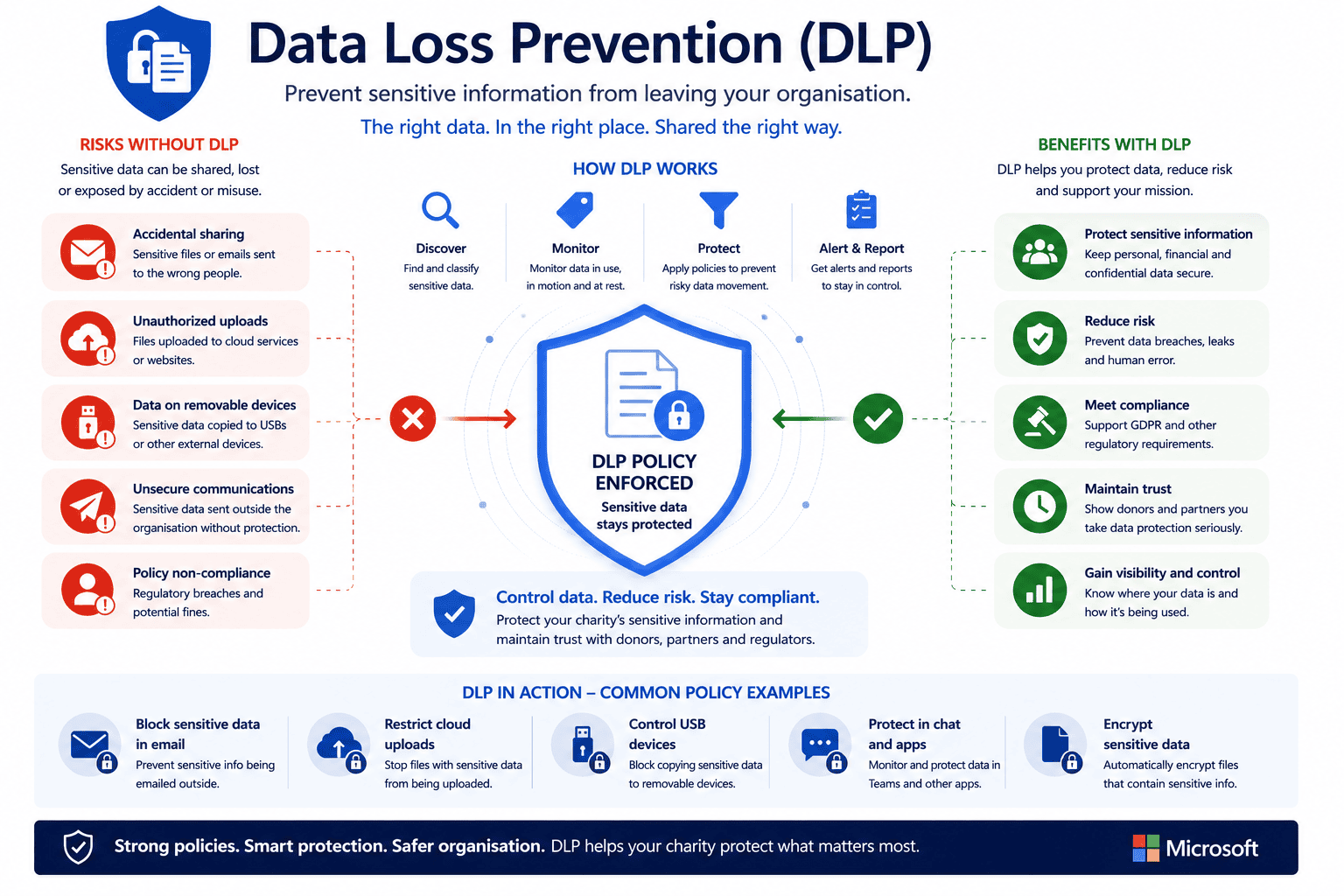 Data Loss Prevention (DLP)

Prevent sensitive information from leaving your organisation.

The right data. In the right place. Shared the right way.

RISKS WITHOUT DLP

Sensitive data can be shared, lost or exposed by accident or misuse.

Accidental sharing
Sensitive files or emails sent to the wrong people.

Unauthorized uploads
Files uploaded to cloud services or websites.

Data on removable devices
Sensitive data copied to USBs or other external devices.

Unsecure communications
Sensitive data sent outside the organisation without protection.

Policy non-compliance
Regulatory breaches and potential fines.

HOW DLP WORKS

Discover
Find and classify sensitive data.

Monitor
Monitor data in use, in motion and at rest.

Protect
Apply policies to prevent risky data movement.

Alert & Report
Get alerts and reports to stay in control.

DLP POLICY ENFORCED
Sensitive data stays protected

Control data. Reduce risk. Stay compliant.
Protect your charity's sensitive information and maintain trust with donors, partners and regulators.

BENEFITS WITH DLP

DLP helps you protect data, reduce risk and support your mission.

Protect sensitive information
Keep personal, financial and confidential data secure.

Reduce risk
Prevent data breaches, leaks and human error.

Meet compliance
Support GDPR and other regulatory requirements.

Maintain trust
Show donors and partners you take data protection seriously.

Gain visibility and control
Know where your data is and how it's being used.

DLP IN ACTION – COMMON POLICY EXAMPLES

Block sensitive data in email
Prevent sensitive info being emailed outside.

Restrict cloud uploads
Stop files with sensitive data from being uploaded.

Control USB devices
Block copying sensitive data to removable devices.

Protect in chat and apps
Monitor and protect data in Teams and other apps.

Encrypt sensitive data
Automatically encrypt files that contain sensitive info.

Strong policies. Smart protection. Safer organisation. DLP helps your charity protect what matters most.

Microsoft